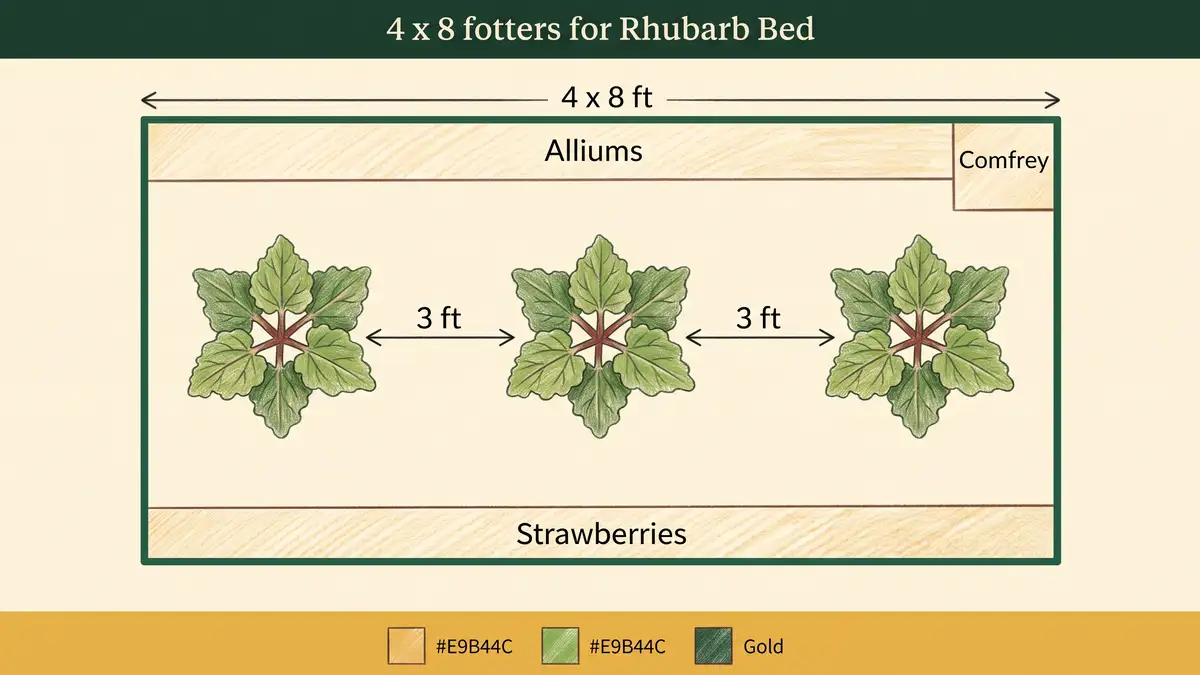 4 x 8 fotters for Rhubarb Bed

4 x 8 ft

Alliums

Comfrey

3 ft

3 ft

Strawberries

#E9B44C

#E9B44C

Gold